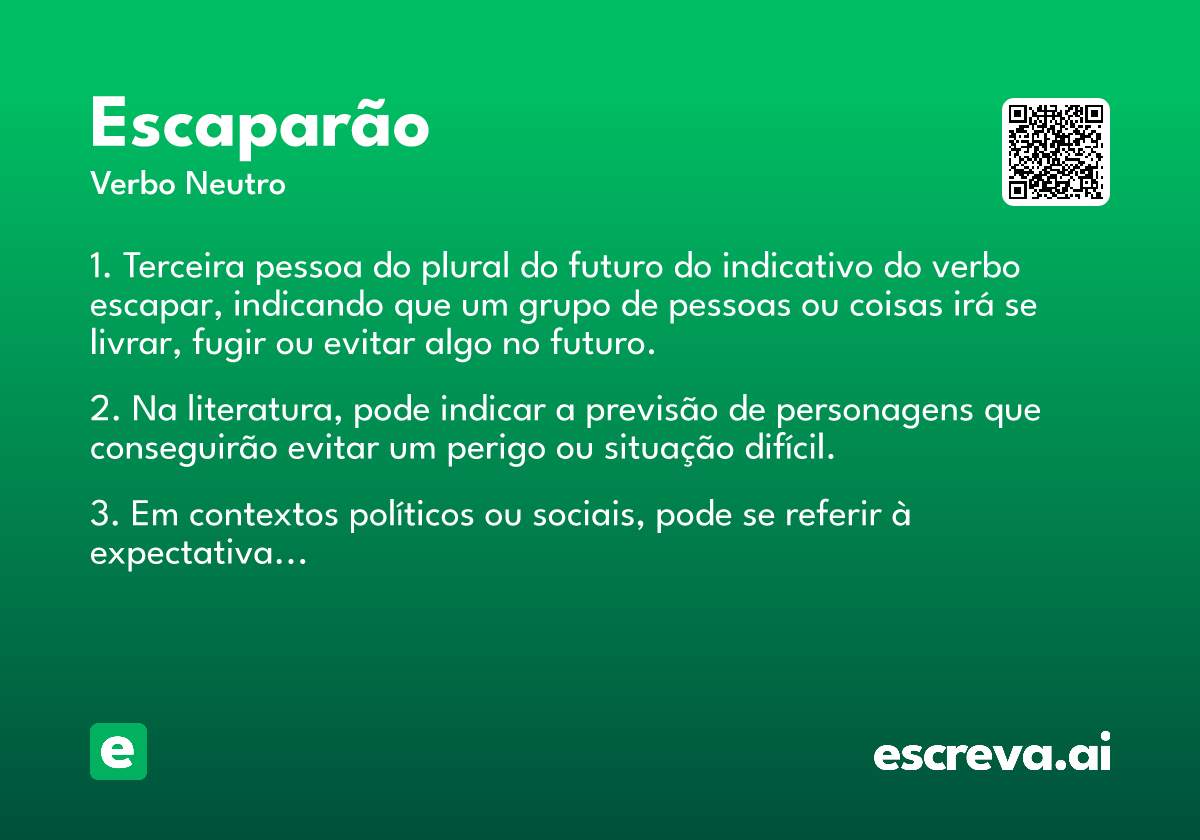 Escaparão
Verbo Neutro

1. Terceira pessoa do plural do futuro do indicativo do verbo escapar, indicando que um grupo de pessoas ou coisas irá se livrar, fugir ou evitar algo no futuro.

2. Na literatura, pode indicar a previsão de personagens que conseguirão evitar um perigo ou situação difícil.

3. Em contextos políticos ou sociais, pode se referir à expectativa...

e

escreva.ai